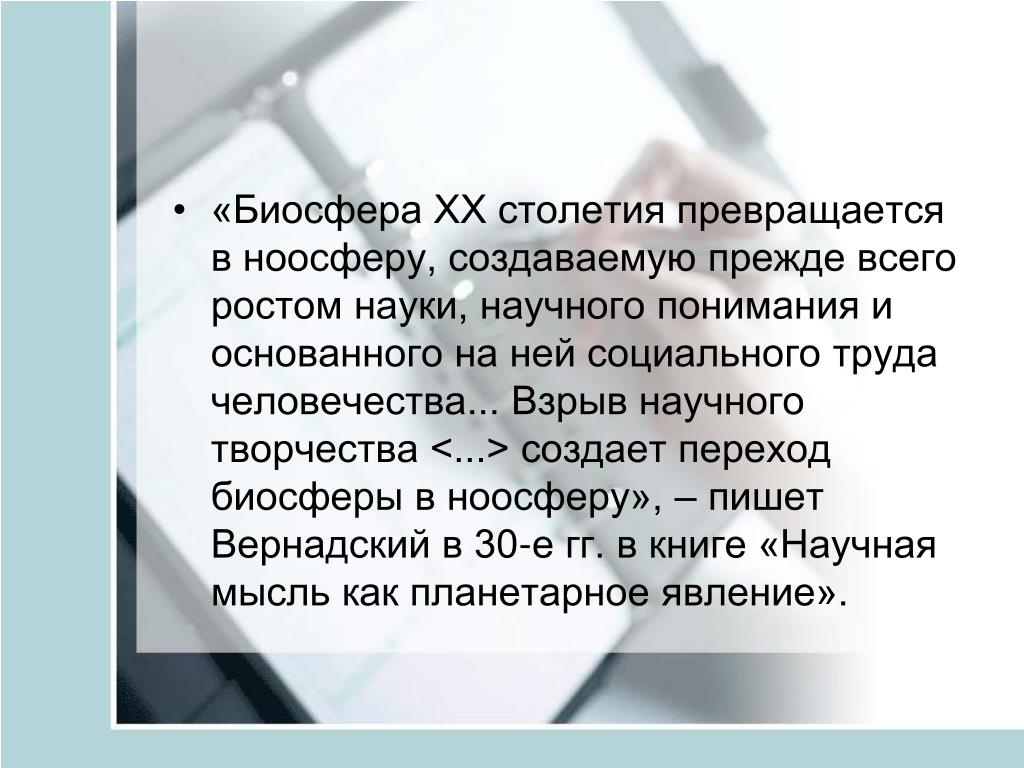 • «Биосфера XX столетия превращается в ноосферу, создаваемую прежде всего ростом науки, научного понимания и основанного на ней социального труда человечества... Взрыв научного творчества <...> создает переход биосферы в ноосферу», – пишет Вернадский в 30-е гг. в книге «Научная мысль как планетарное явление».